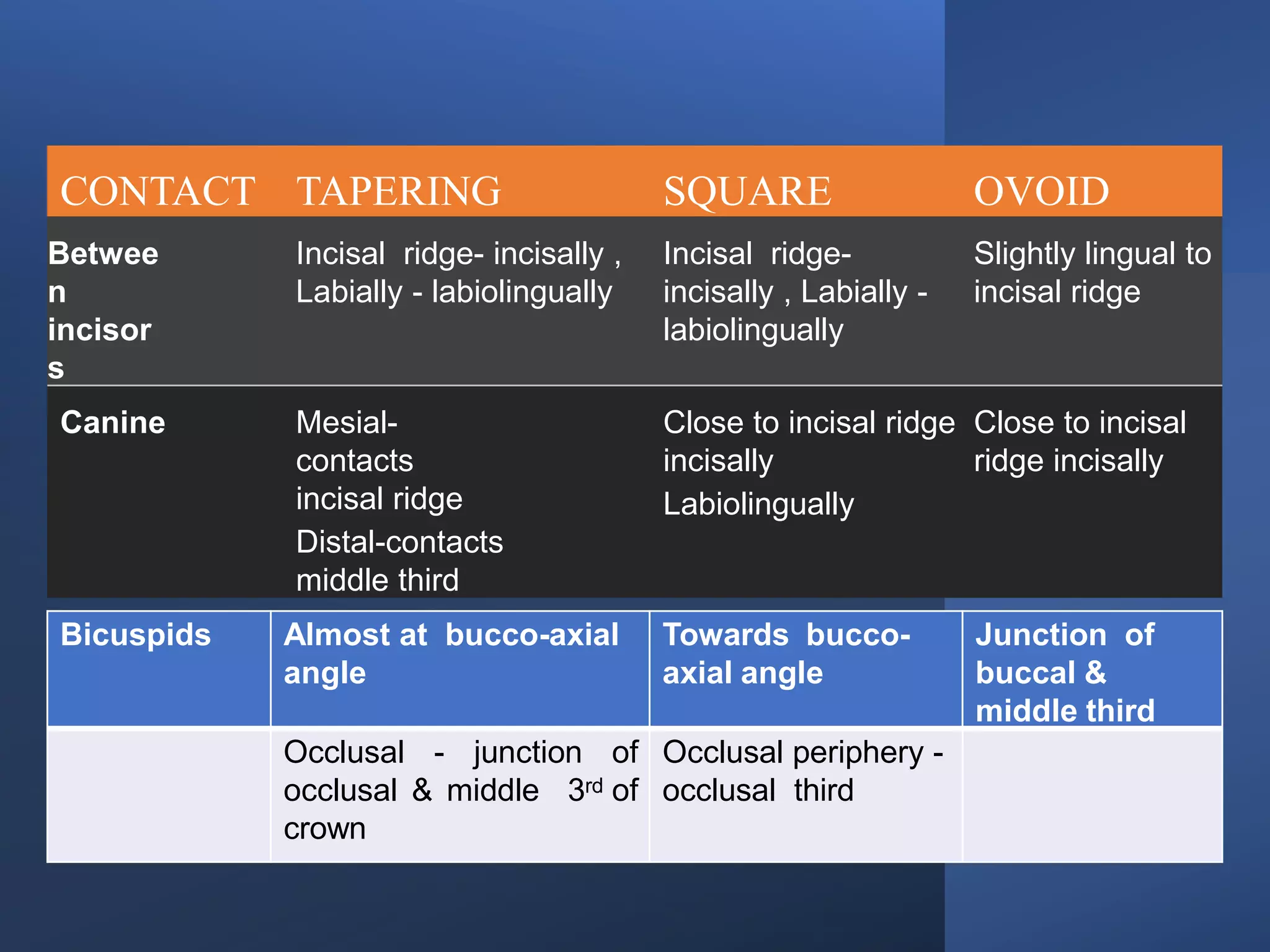 | CONTACT | TAPERING | SQUARE | OVOID |
|---|---|---|---|
| Between incisors | Incisal ridge- incisally , Labially - labiolingually | Incisal ridge- incisally , Labially - labiolingually | Slightly lingual to incisal ridge |
| Canine | Mesial- contacts incisal ridge Distal-contacts middle third | Close to incisal ridge incisally Labiolingually | Close to incisal ridge incisally |
| Bicuspids | Almost at bucco-axial angle | Towards bucco-axial angle | Junction of buccal & middle third |
| | Occlusal - junction of occlusal & middle 3rd of crown | Occlusal periphery - occlusal third | |